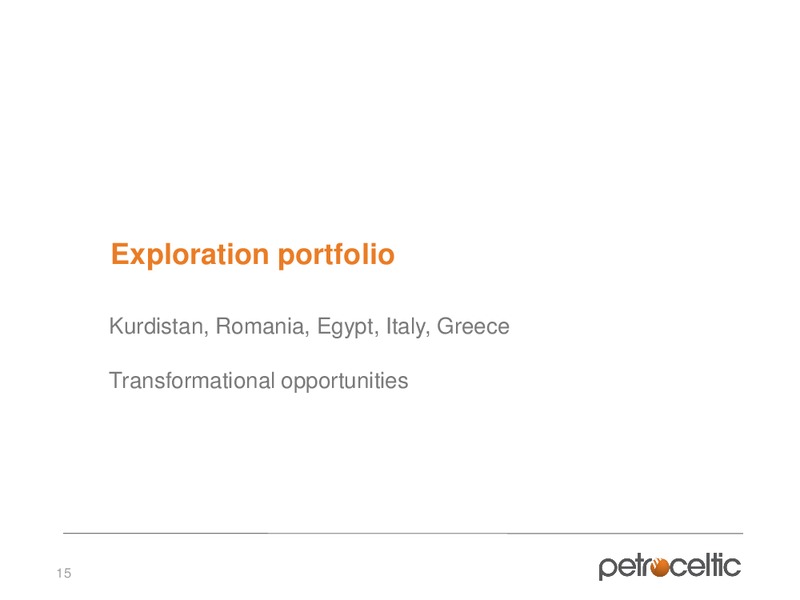 Exploration portfolio

Kurdistan, Romania, Egypt, Italy, Greece

Transformational opportunities

15

petroceltic